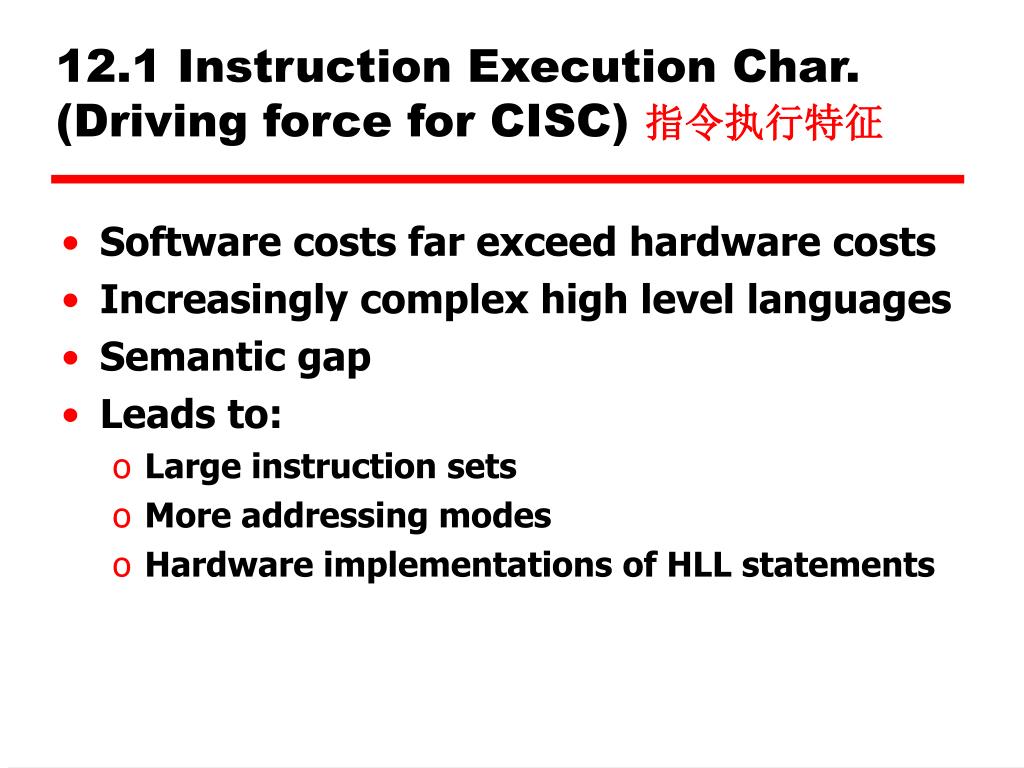 12.1 Instruction Execution Char. (Driving force for CISC) 指令执行特征

• Software costs far exceed hardware costs
• Increasingly complex high level languages
• Semantic gap
• Leads to:
  o Large instruction sets
  o More addressing modes
  o Hardware implementations of HLL statements